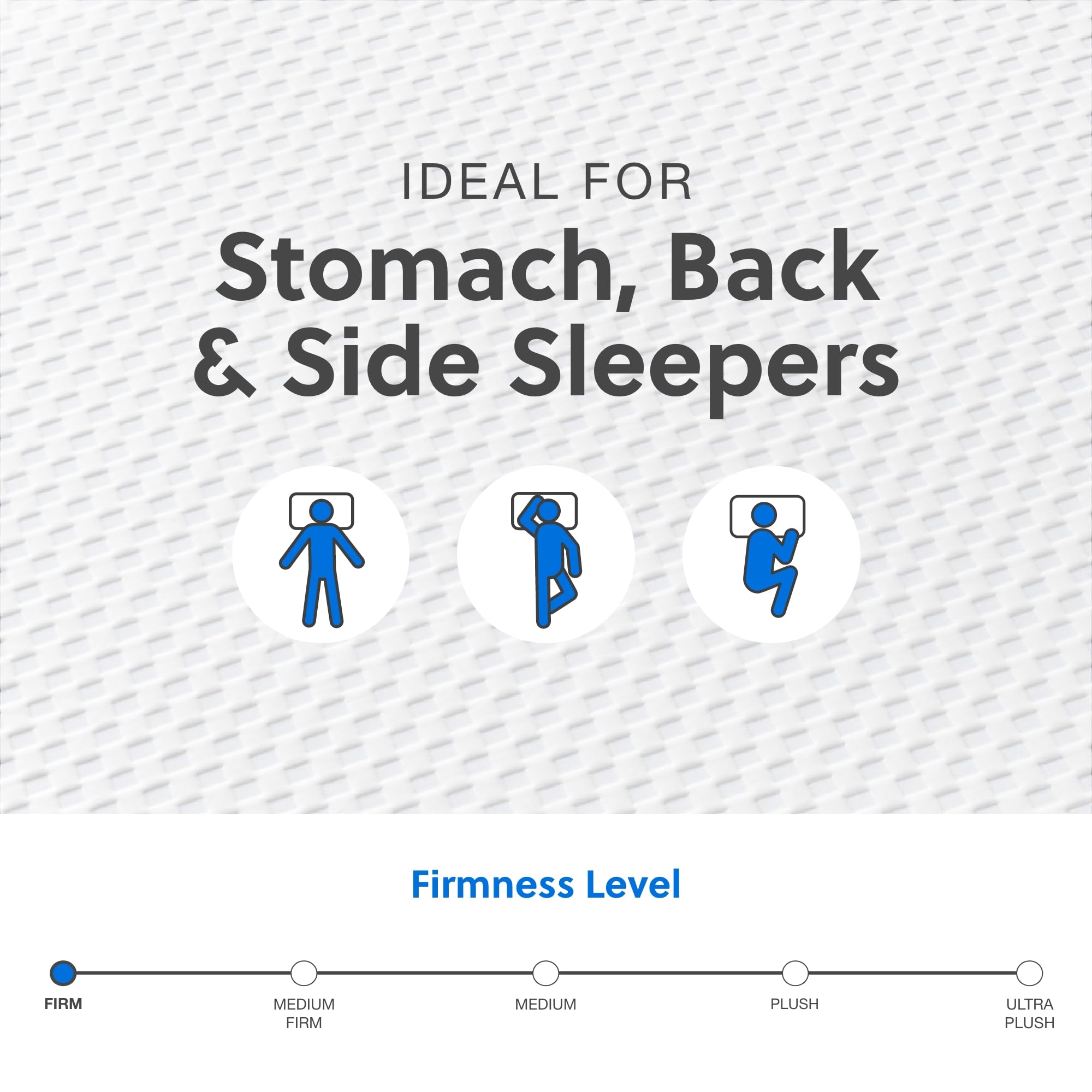 IDEAL FOR

Stomach, Back & Side Sleepers

Firmness Level

FIRM

MEDIUM FIRM

MEDIUM

PLUSH

ULTRA PLUSH